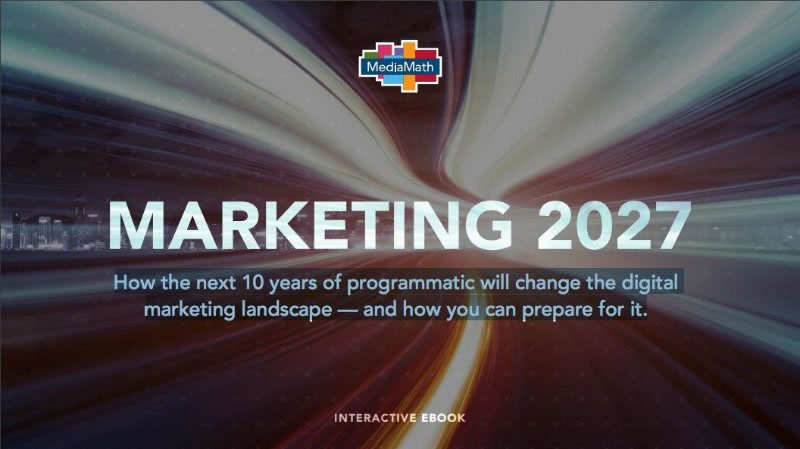 MediaMath

MARKETING 2027

How the next 10 years of programmatic will change the digital marketing landscape — and how you can prepare for it.

INTERACTIVE EBOOK